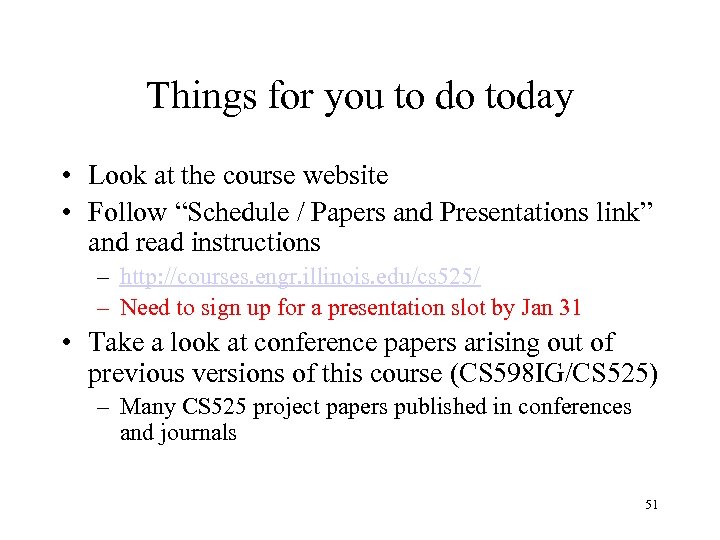 Things for you to do today

• Look at the course website
• Follow “Schedule / Papers and Presentations link” and read instructions
  – http://courses.engr.illinois.edu/cs525/
  – Need to sign up for a presentation slot by Jan 31
• Take a look at conference papers arising out of previous versions of this course (CS598IG/CS525)
  – Many CS525 project papers published in conferences and journals

51